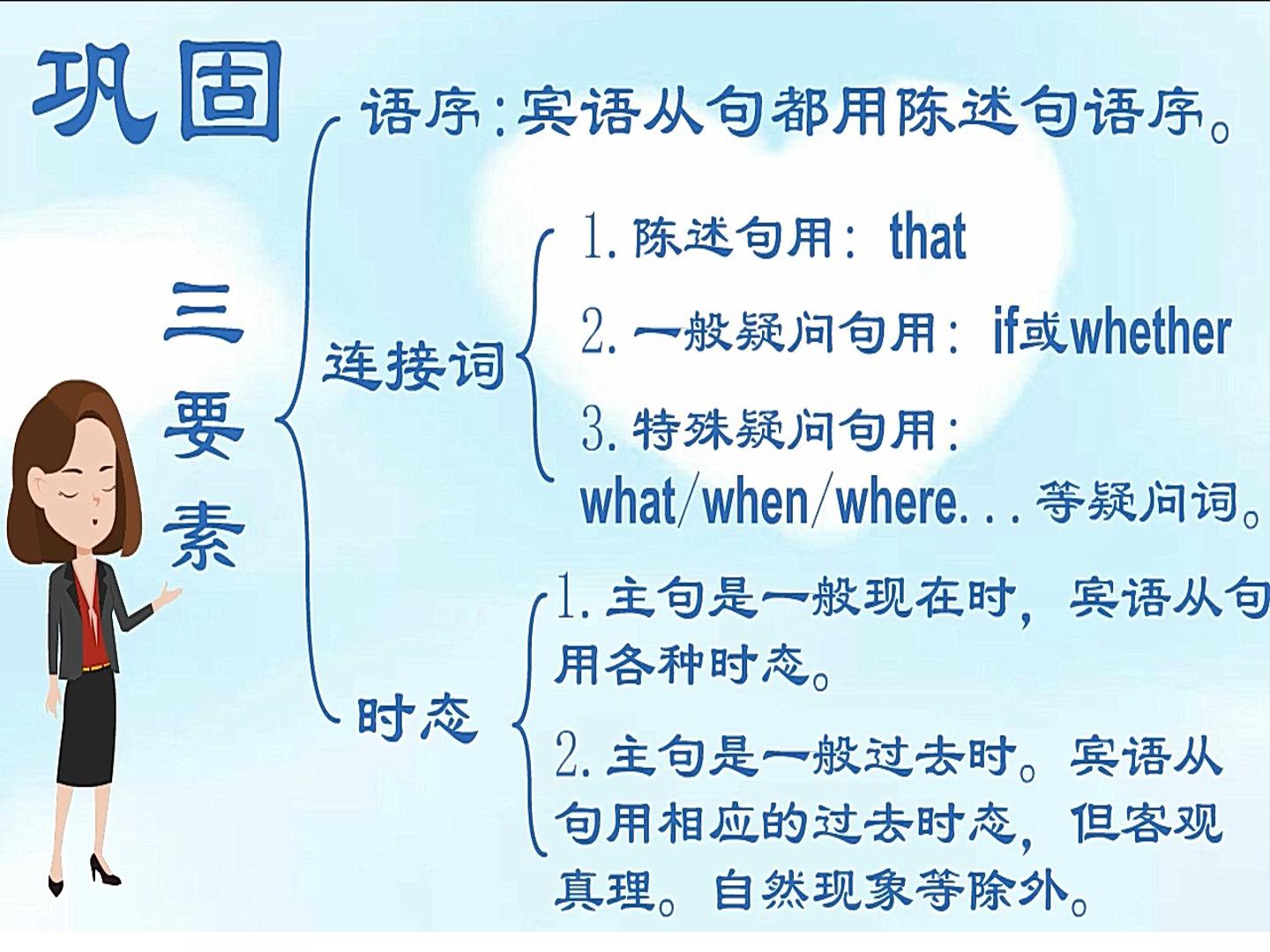 巩固

三要素

语序：宾语从句都用陈述句语序。

连接词

1. 陈述句用： that

2. 一般疑问句用： if或whether

3. 特殊疑问句用： what/when/where...等疑问词。

时态

1. 主句是一般现在时，宾语从句用各种时态。

2. 主句是一般过去时。宾语从句用相应的过去时态，但客观真理。自然现象等除外。